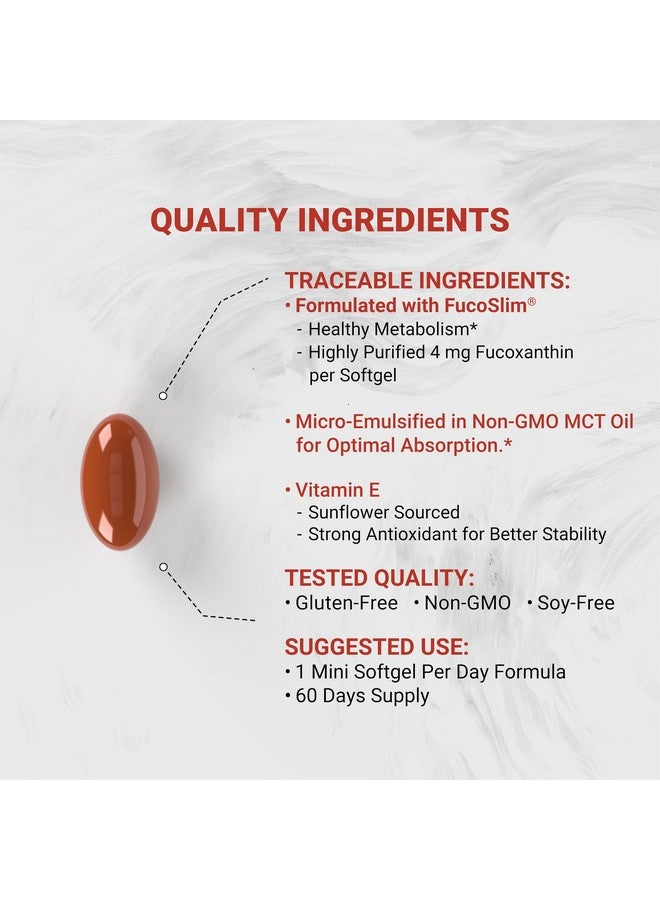 QUALITY INGREDIENTS

TRACEABLE INGREDIENTS:
• Formulated with FucoSlim®
- Healthy Metabolism*
- Highly Purified 4 mg Fucoxanthin per Softgel

• Micro-Emulsified in Non-GMO MCT Oil for Optimal Absorption.*

• Vitamin E
- Sunflower Sourced
- Strong Antioxidant for Better Stability

TESTED QUALITY:
• Gluten-Free • Non-GMO • Soy-Free

SUGGESTED USE:
• 1 Mini Softgel Per Day Formula
• 60 Days Supply